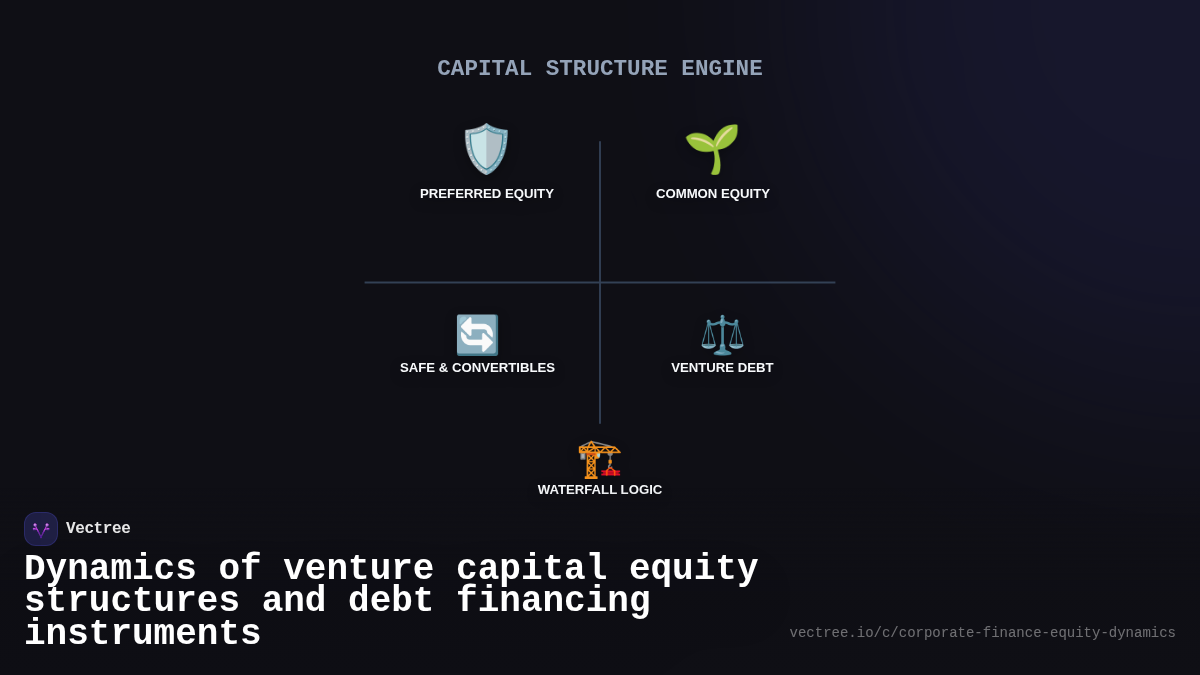 CAPITAL STRUCTURE ENGINE

PREFERRED EQUITY

COMMON EQUITY

SAFE & CONVERTIBLES

VENTURE DEBT

WATERFALL LOGIC

Vectree

Dynamics of venture capital equity structures and debt financing instruments

vectree.io/c/corporate-finance-equity-dynamics